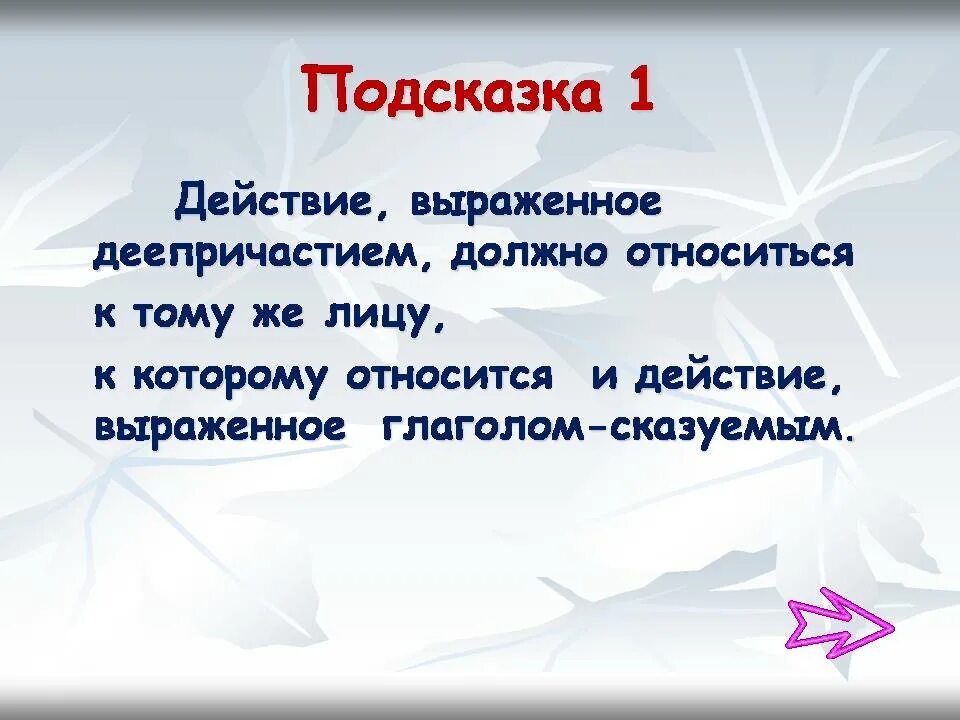 Подсказка 1

Действие, выраженное деепричастием, должно относиться к тому же лицу,

к которому относится и действие, выраженное глаголом-сказуемым.